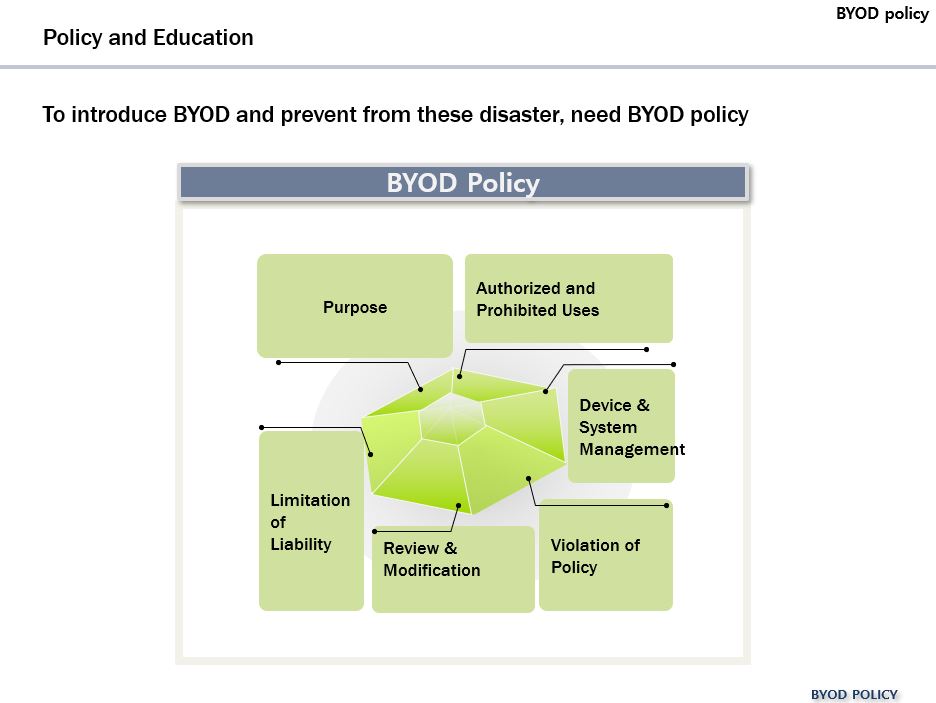 BYOD policy

Policy and Education

To introduce BYOD and prevent from these disaster, need BYOD policy

BYOD Policy

Purpose

Authorized and Prohibited Uses

Device & System Management

Limitation of Liability

Review & Modification

Violation of Policy

BYOD POLICY